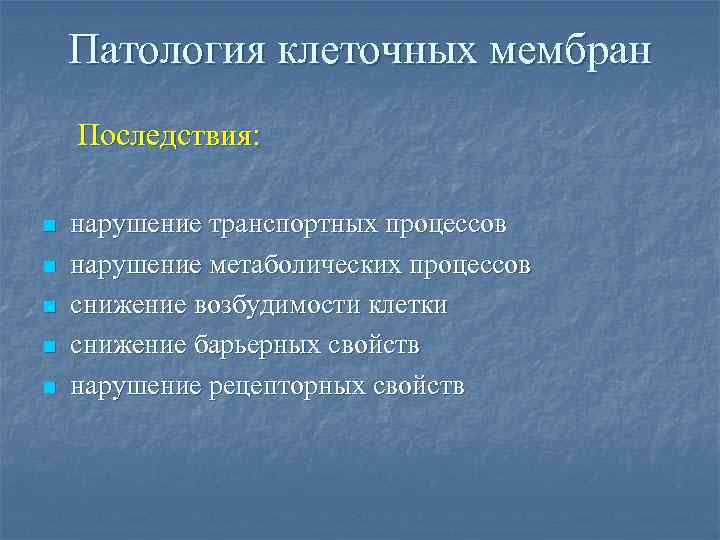 Патология клеточных мембран

Последствия:

- нарушение транспортных процессов
- нарушение метаболических процессов
- снижение возбудимости клетки
- снижение барьерных свойств
- нарушение рецепторных свойств